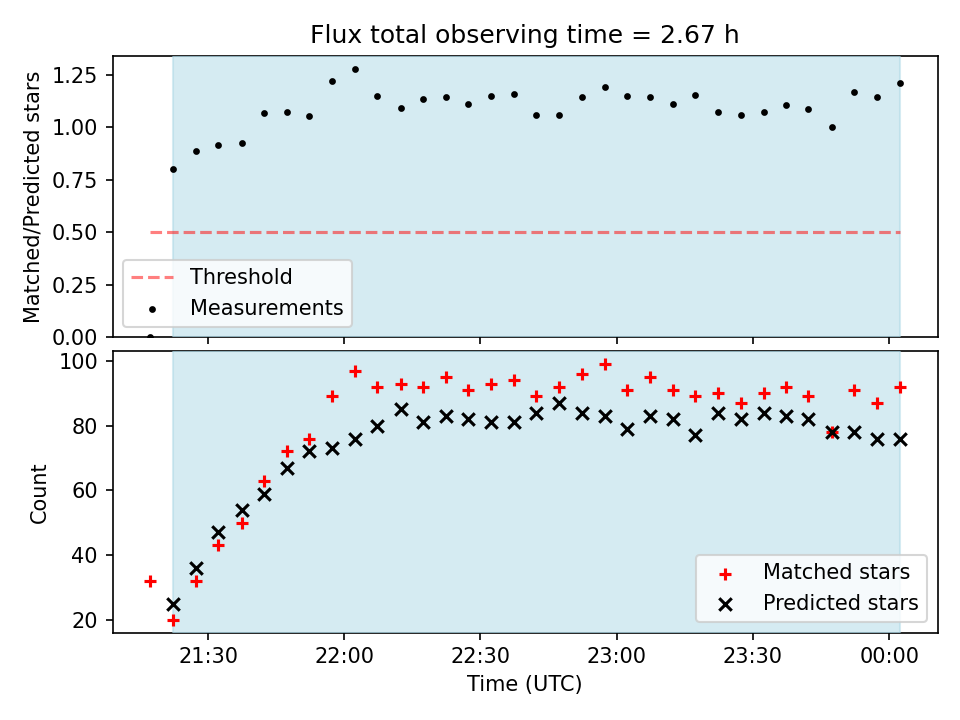 Flux total observing time = 2.67 h

Matched/Predicted stars

1.25
1.00
0.75
0.50
0.25
0.00

Threshold
Measurements

Count

100
80
60
40
20

Matched stars
Predicted stars

21:30
22:00
22:30
23:00
23:30
00:00

Time (UTC)